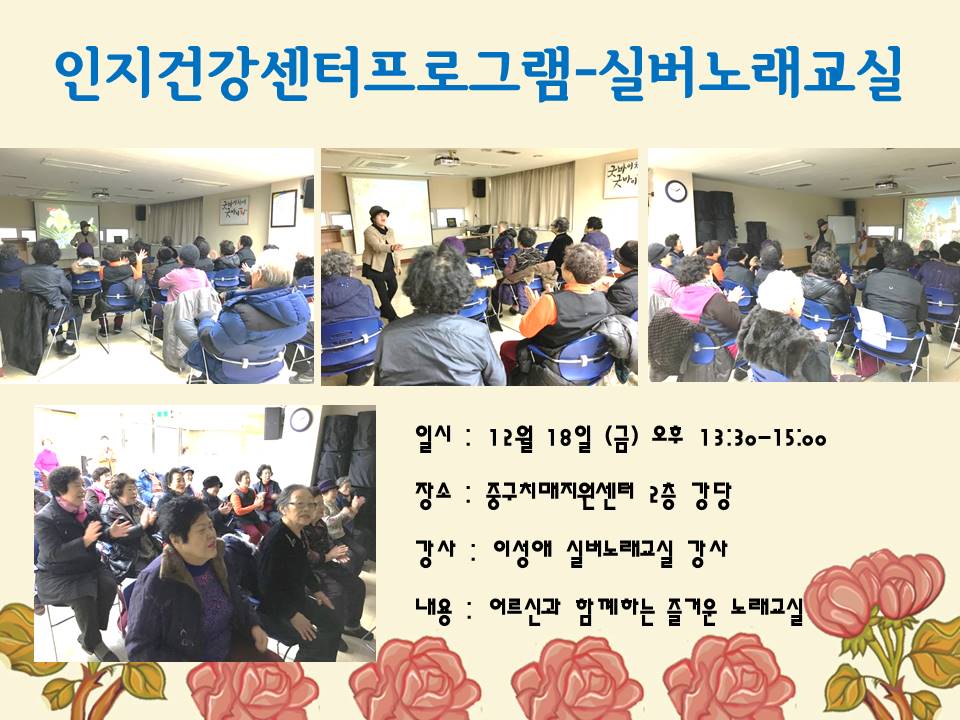 인지건강센터프로그램-실버노래교실

일시 : 12월 18일 (금) 오후 13:30-15:00

장소 : 중구치매지원센터 2층 강당

강사 : 이성애 실버노래교실 강사

내용 : 어르신과 함께하는 즐거운 노래교실